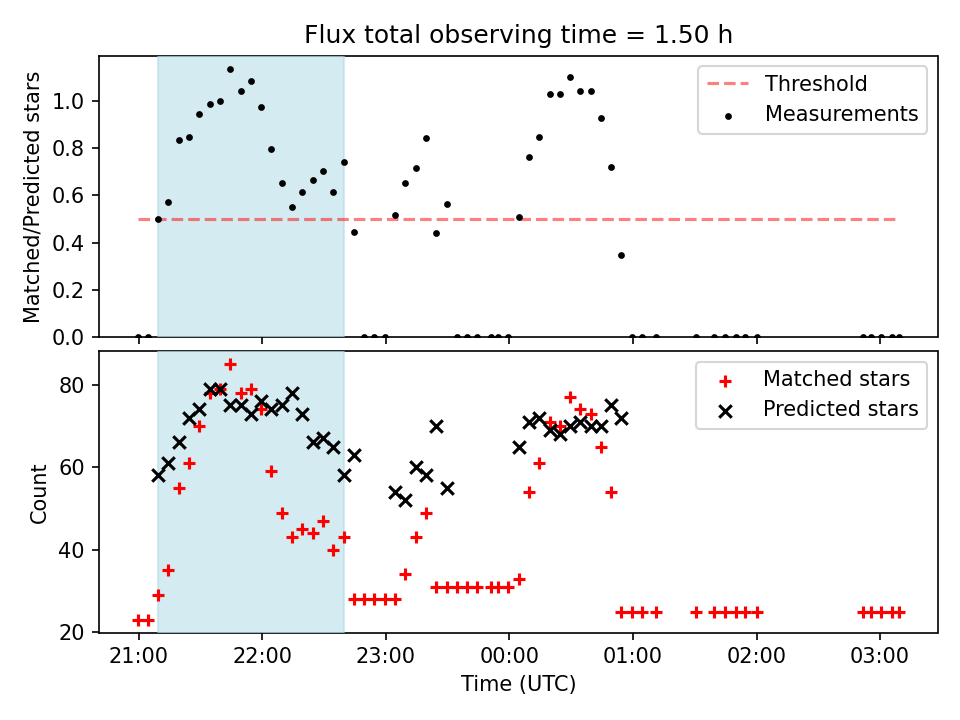 Flux total observing time = 1.50 h

Matched/Predicted stars

1.0
0.8
0.6
0.4
0.2
0.0

Threshold
Measurements

Count

80
60
40
20

Matched stars
Predicted stars

21:00
22:00
23:00
00:00
01:00
02:00
03:00

Time (UTC)